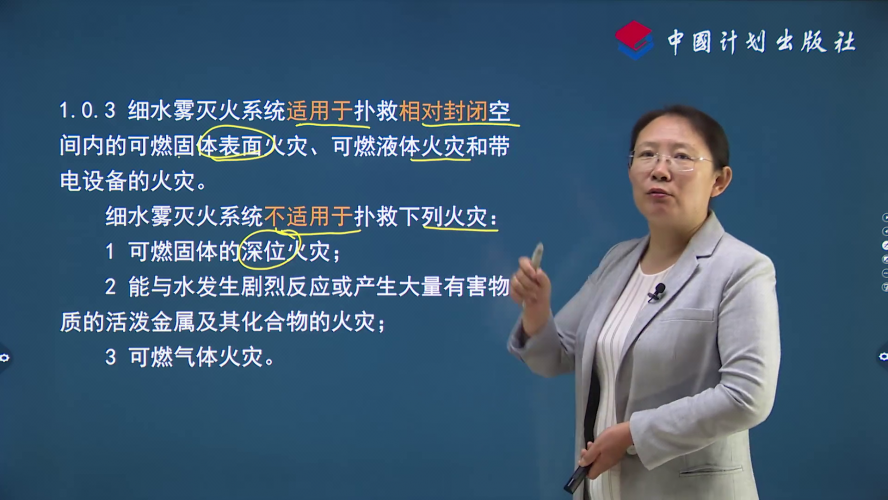 中国计划出版社

1.0.3 细水雾灭火系统适用于扑救相对封闭空间内的可燃固体表面火灾、可燃液体火灾和带电设备的火灾。

细水雾灭火系统不适用于扑救下列火灾：

1 可燃固体的深位火灾；

2 能与水发生剧烈反应或产生大量有害物质的活泼金属及其化合物的火灾；

3 可燃气体火灾。